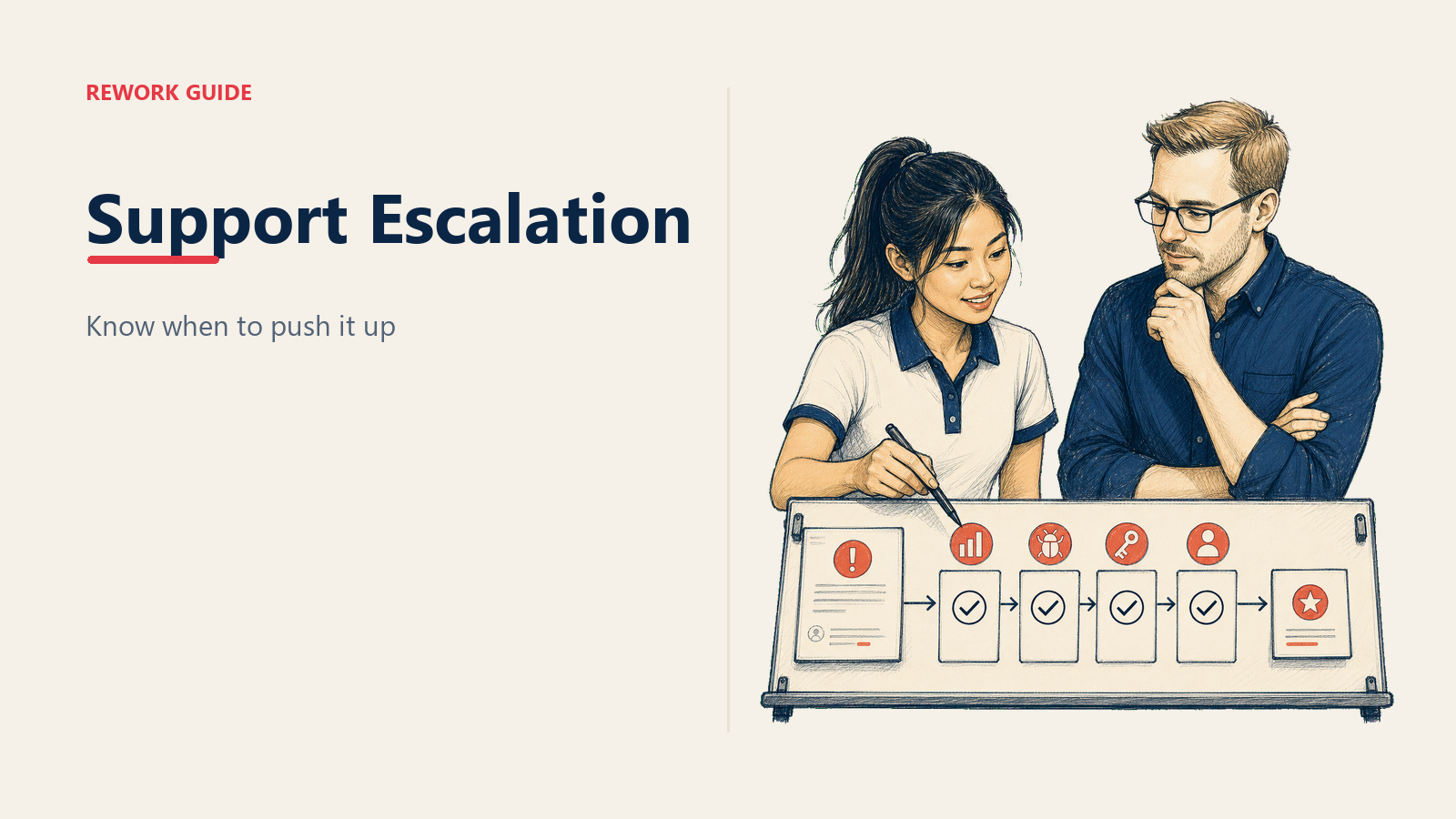 REWORK GUIDE

Support Escalation

Know when to push it up